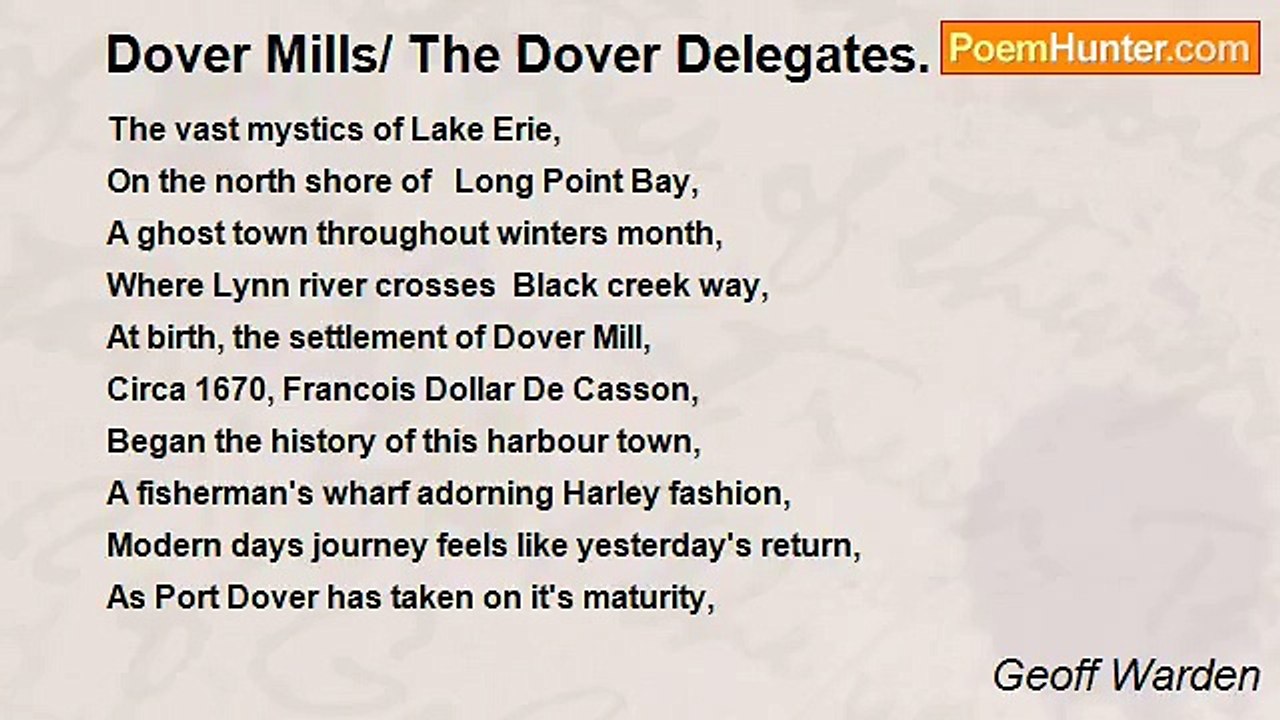 Dover Mills/ The Dover Delegates.

PoemHunter.com

The vast mystics of Lake Erie,
On the north shore of Long Point Bay,
A ghost town throughout winters month,
Where Lynn river crosses Black creek way,
At birth, the settlement of Dover Mill,
Circa 1670, Francois Dollar De Casson,
Began the history of this harbour town,
A fisherman's wharf adorning Harley fashion,
Modern days journey feels like yesterday's return,
As Port Dover has taken on it's maturity,

Geoff Warden